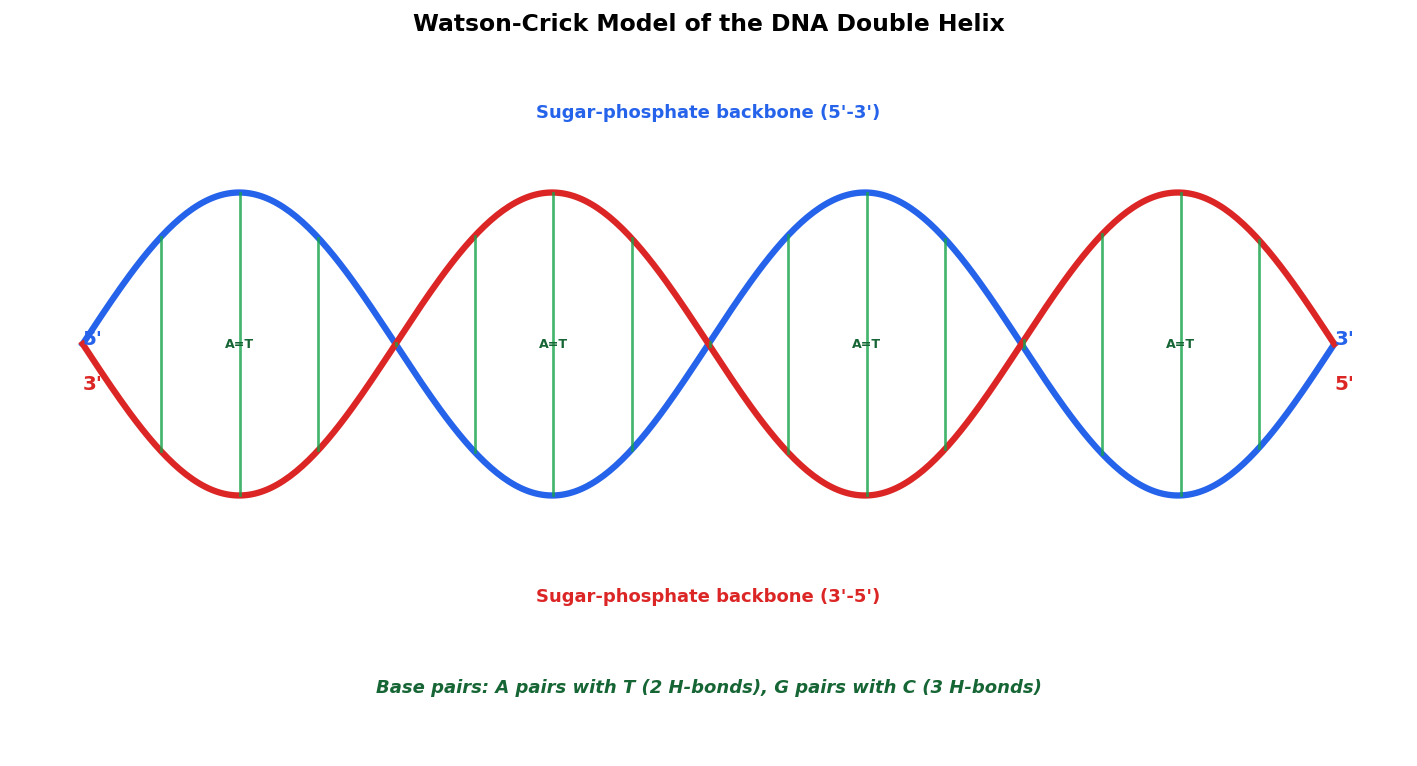 Watson-Crick Model of the DNA Double Helix

Sugar-phosphate backbone (5'-3')

5'
3'
A=T
A=T
A=T
A=T
3'
5'

Sugar-phosphate backbone (3'-5')

Base pairs: A pairs with T (2 H-bonds), G pairs with C (3 H-bonds)